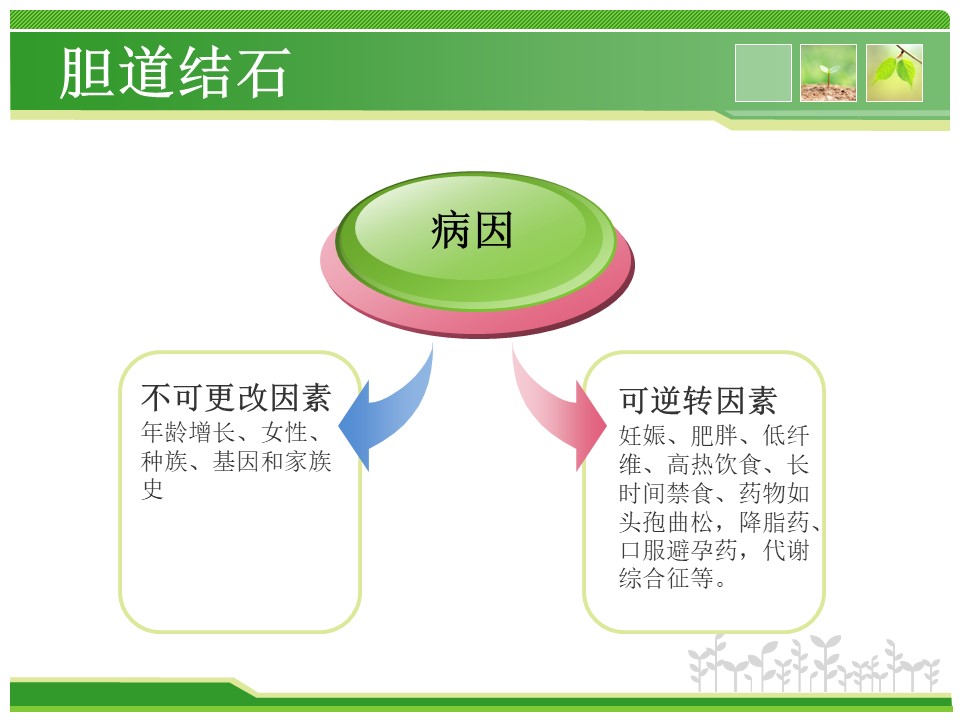 胆道结石

病因

不可更改因素
年龄增长、女性、种族、基因和家族史

可逆转因素
妊娠、肥胖、低纤维、高热饮食、长时间禁食、药物如头孢曲松，降脂药、口服避孕药，代谢综合征等。